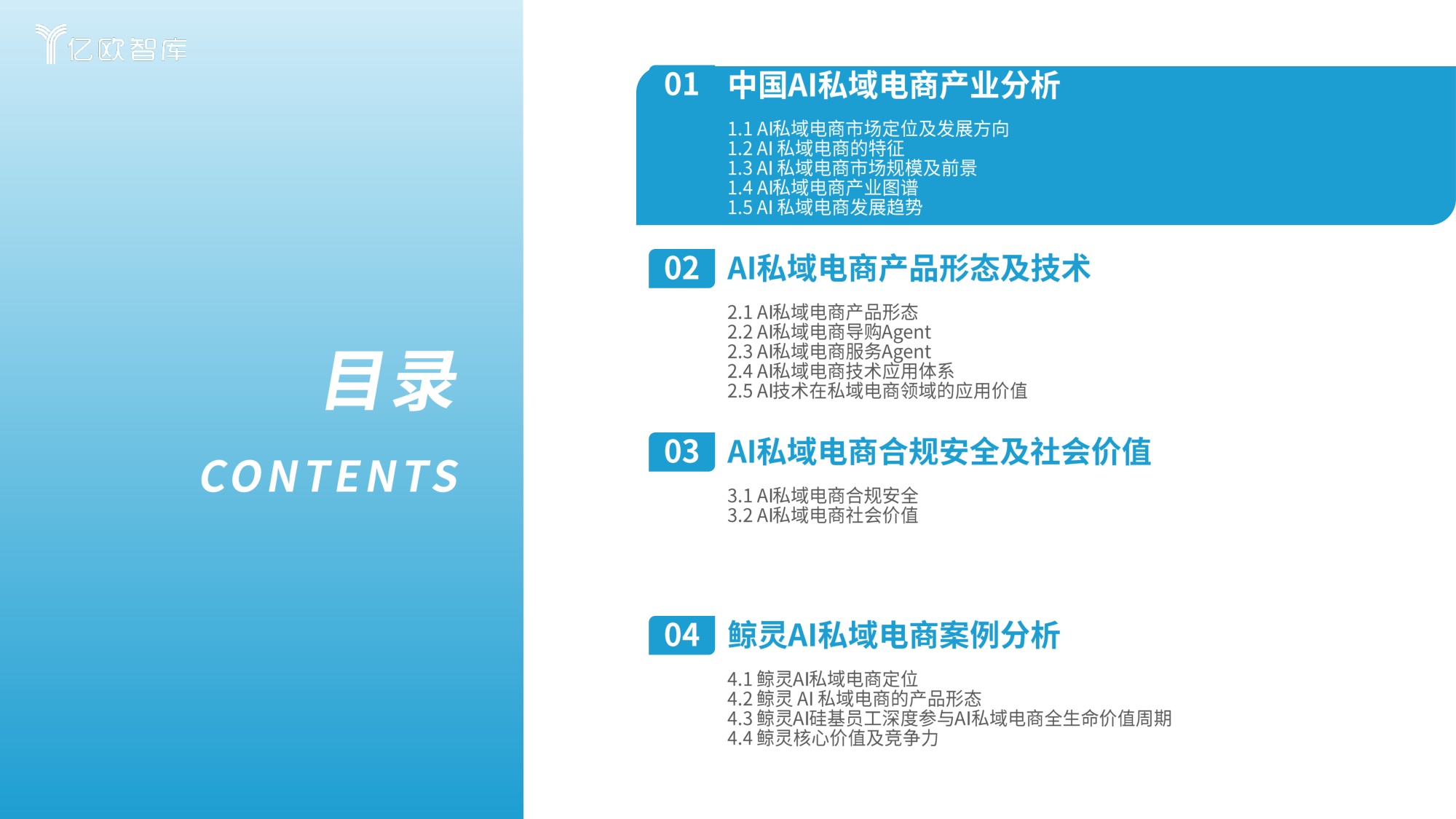 亿欧智库

目录

CONTENTS

01 中国AI私域电商产业分析

1.1 AI私域电商市场定位及发展方向
1.2 AI 私域电商的特征
1.3 AI 私域电商市场规模及前景
1.4 AI私域电商产业图谱
1.5 AI 私域电商发展趋势

02 AI私域电商产品形态及技术

2.1 AI私域电商产品形态
2.2 AI私域电商导购Agent
2.3 AI私域电商服务Agent
2.4 AI私域电商技术应用体系
2.5 AI技术在私域电商领域的应用价值

03 AI私域电商合规安全及社会价值

3.1 AI私域电商合规安全
3.2 AI私域电商社会价值

04 鲸灵AI私域电商案例分析

4.1 鲸灵AI私域电商定位
4.2 鲸灵 AI 私域电商的产品形态
4.3 鲸灵AI硅基员工深度参与AI私域电商全生命价值周期
4.4 鲸灵核心价值及竞争力